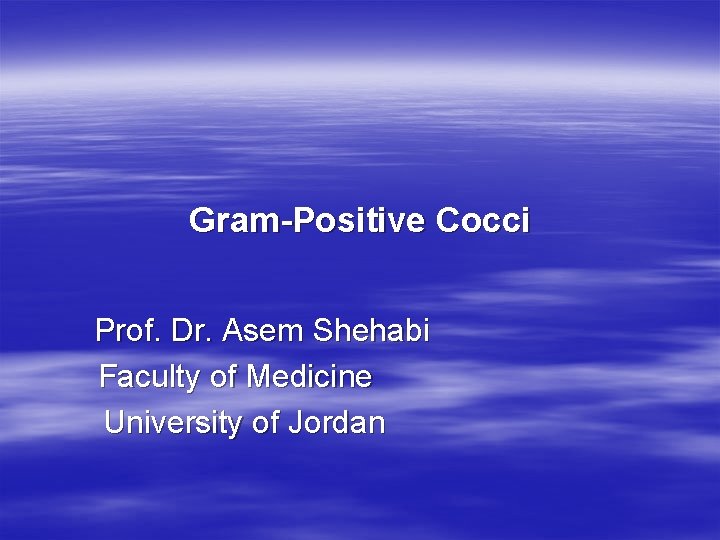 Gram-Positive Cocci

Prof. Dr. Asem Shehabi
Faculty of Medicine
University of Jordan